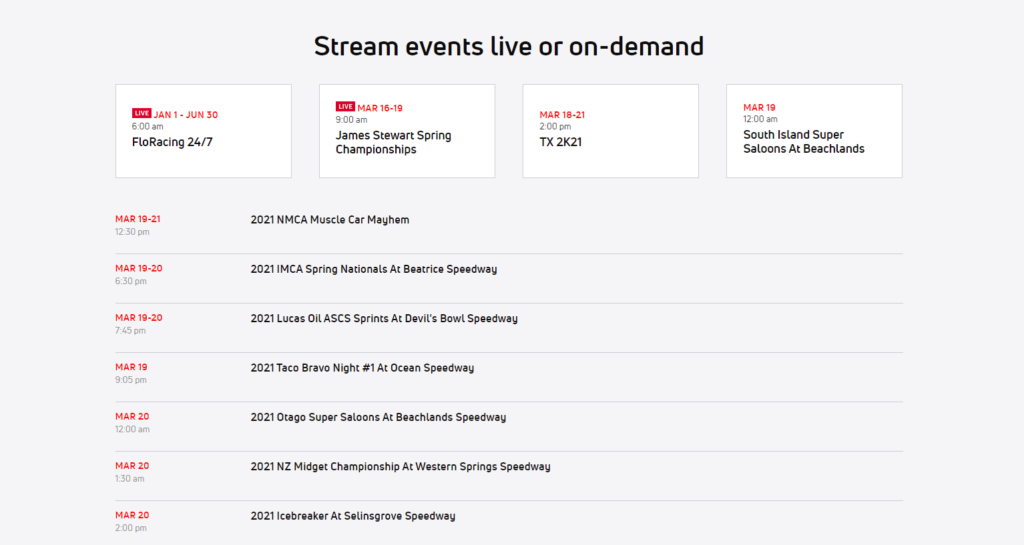 Stream events live or on-demand

LIVE JAN 1 - JUN 30
6:00 am
FloRacing 24/7

LIVE MAR 16-19
9:00 am
James Stewart Spring Championships

MAR 18-21
2:00 pm
TX 2K21

MAR 19
12:00 am
South Island Super Saloons At Beachlands

MAR 19-21
12:30 pm
2021 NMCA Muscle Car Mayhem

MAR 19-20
6:30 pm
2021 IMCA Spring Nationals At Beatrice Speedway

MAR 19-20
7:45 pm
2021 Lucas Oil ASCS Sprints At Devil's Bowl Speedway

MAR 19
9:05 pm
2021 Taco Bravo Night #1 At Ocean Speedway

MAR 20
12:00 am
2021 Otago Super Saloons At Beachlands Speedway

MAR 20
1:30 am
2021 NZ Midget Championship At Western Springs Speedway

MAR 20
2:00 pm
2021 Icebreaker At Selinsgrove Speedway